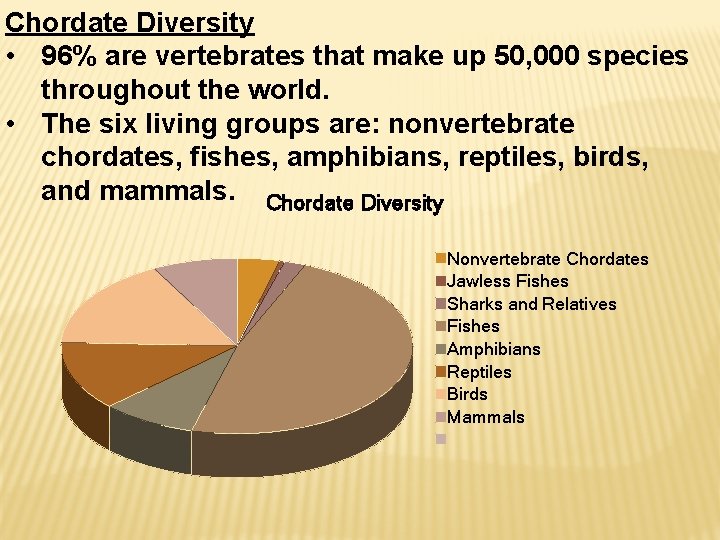 Chordate Diversity

• 96% are vertebrates that make up 50,000 species throughout the world.

• The six living groups are: nonvertebrate chordates, fishes, amphibians, reptiles, birds, and mammals.

Chordate Diversity

Nonvertebrate Chordates
Jawless Fishes
Sharks and Relatives
Fishes
Amphibians
Reptiles
Birds
Mammals